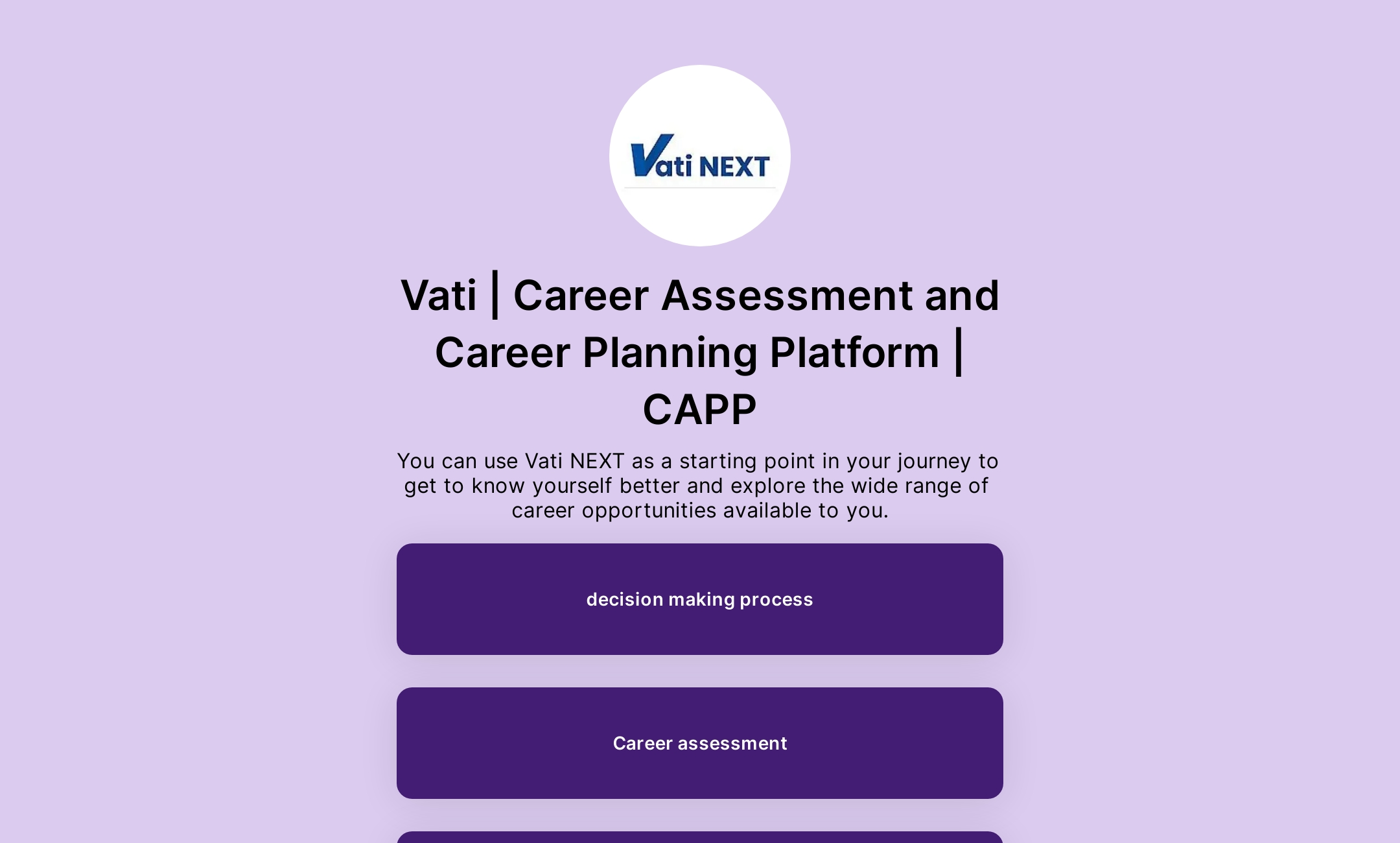 Vati NEXT

Vati | Career Assessment and Career Planning Platform | CAPP

You can use Vati NEXT as a starting point in your journey to get to know yourself better and explore the wide range of career opportunities available to you.

decision making process

Career assessment